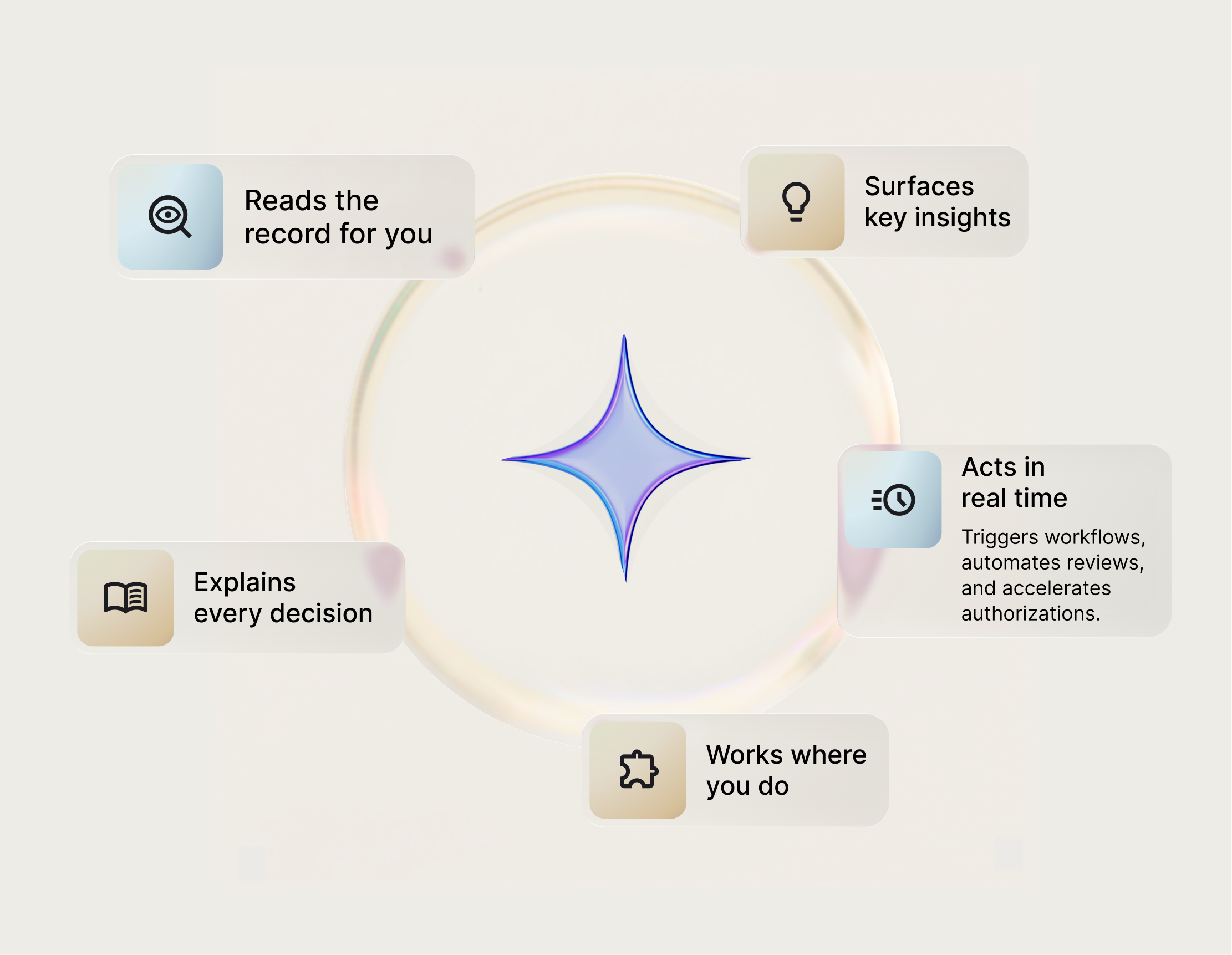 Reads the record for you

Surfaces key insights

Acts in real time

Triggers workflows, automates reviews, and accelerates authorizations.

Explains every decision

Works where you do